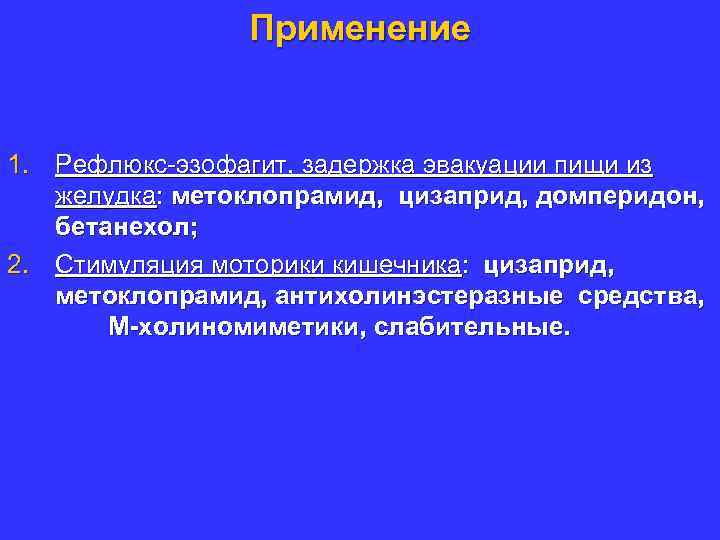 Применение

1. Рефлюкс-эзофагит, задержка эвакуации пищи из желудка: метоклопрамид, цизаприд, домперидон, бетанехол;

2. Стимуляция моторики кишечника: цизаприд, метоклопрамид, антихолинэстеразные средства, М-холиномиметики, слабительные.